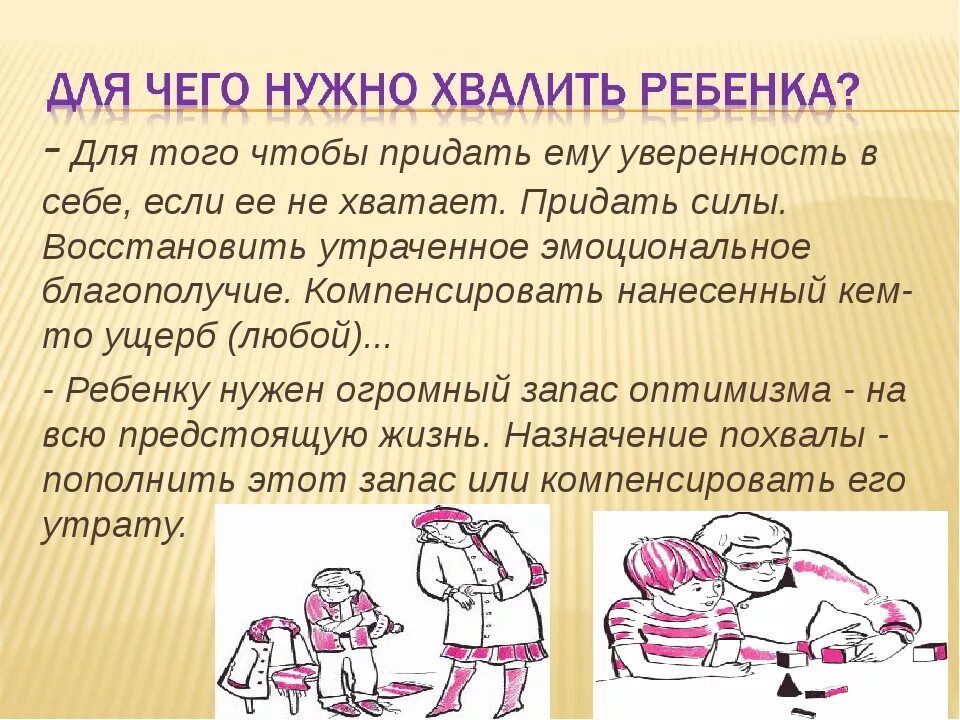 ДЛЯ ЧЕГО НУЖНО ХВАЛИТЬ РЕБЕНКА?

- Для того чтобы придать ему уверенность в себе, если ее не хватает. Придать силы. Восстановить утраченное эмоциональное благополучие. Компенсировать нанесенный кем-то ущерб (любой)...

- Ребенку нужен огромный запас оптимизма - на всю предстоящую жизнь. Назначение похвалы - пополнить этот запас или компенсировать его утрату.